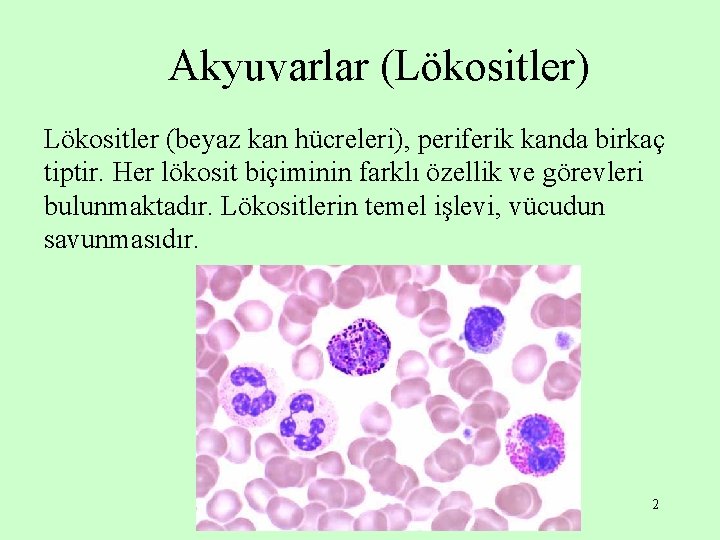 Akyuvarlar (Lökositler)

Lökositler (beyaz kan hücreleri), periferik kanda birkaç tiptir. Her lökosit biçiminin farklı özellik ve görevleri bulunmaktadır. Lökositlerin temel işlevi, vücudun savunmasıdır.

2